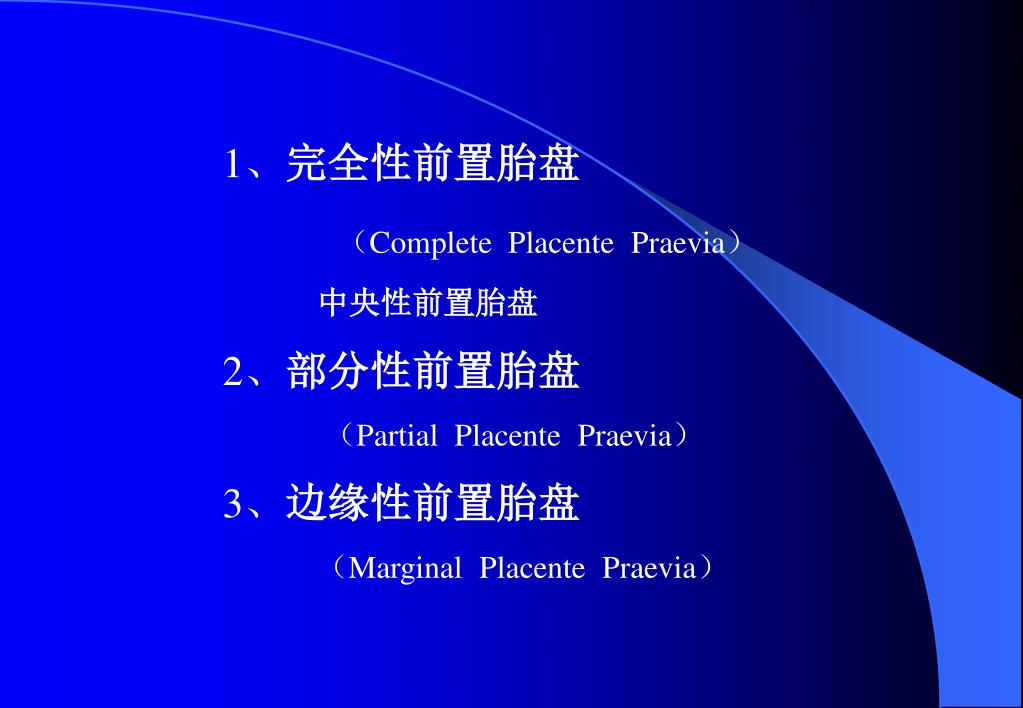 1、完全性前置胎盘

（Complete Placente Praevia）

中央性前置胎盘

2、部分性前置胎盘

（Partial Placente Praevia）

3、边缘性前置胎盘

（Marginal Placente Praevia）